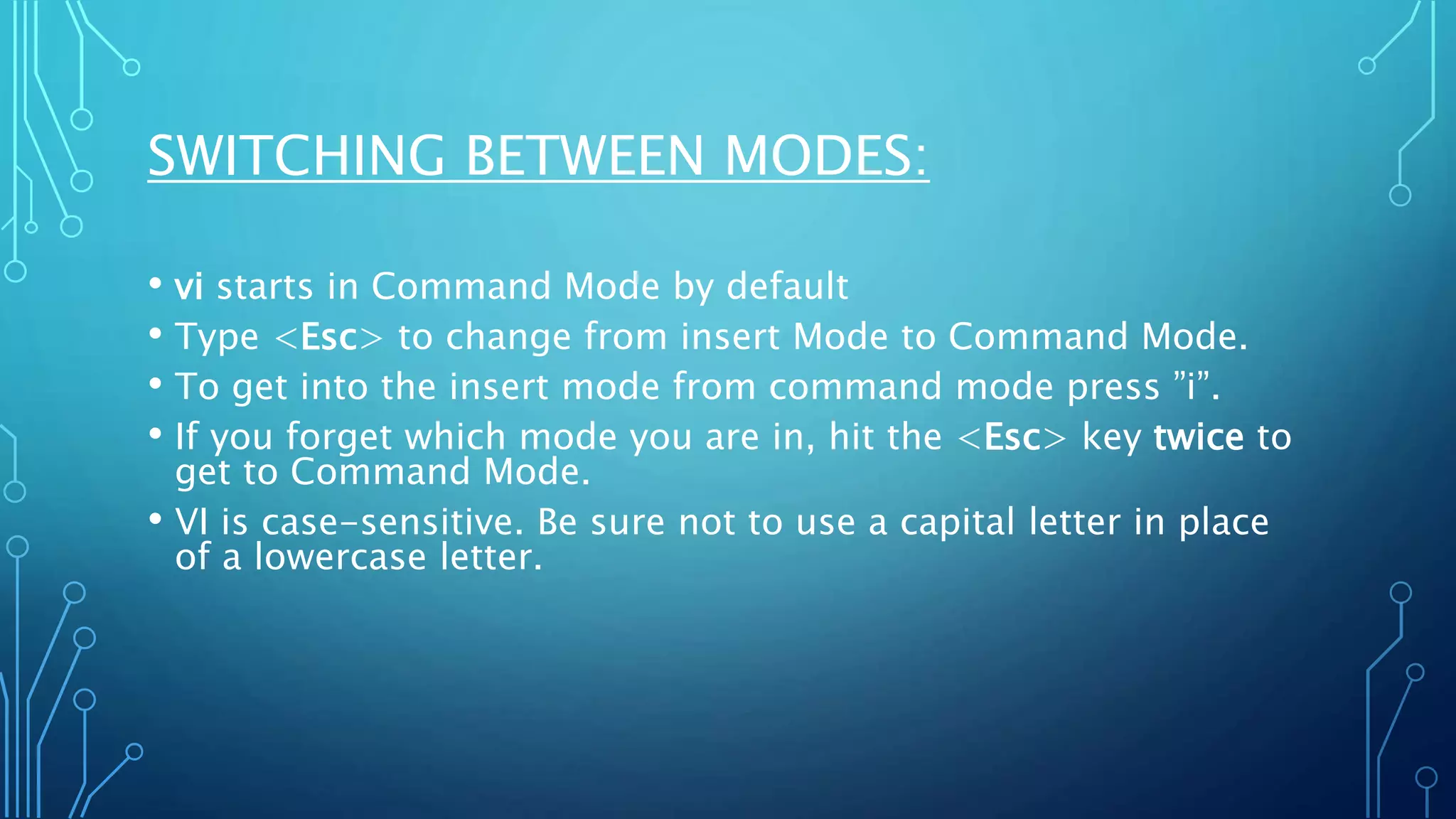 SWITCHING BETWEEN MODES:

• vi starts in Command Mode by default
• Type <Esc> to change from insert Mode to Command Mode.
• To get into the insert mode from command mode press ”i”.
• If you forget which mode you are in, hit the <Esc> key twice to get to Command Mode.
• VI is case-sensitive. Be sure not to use a capital letter in place of a lowercase letter.